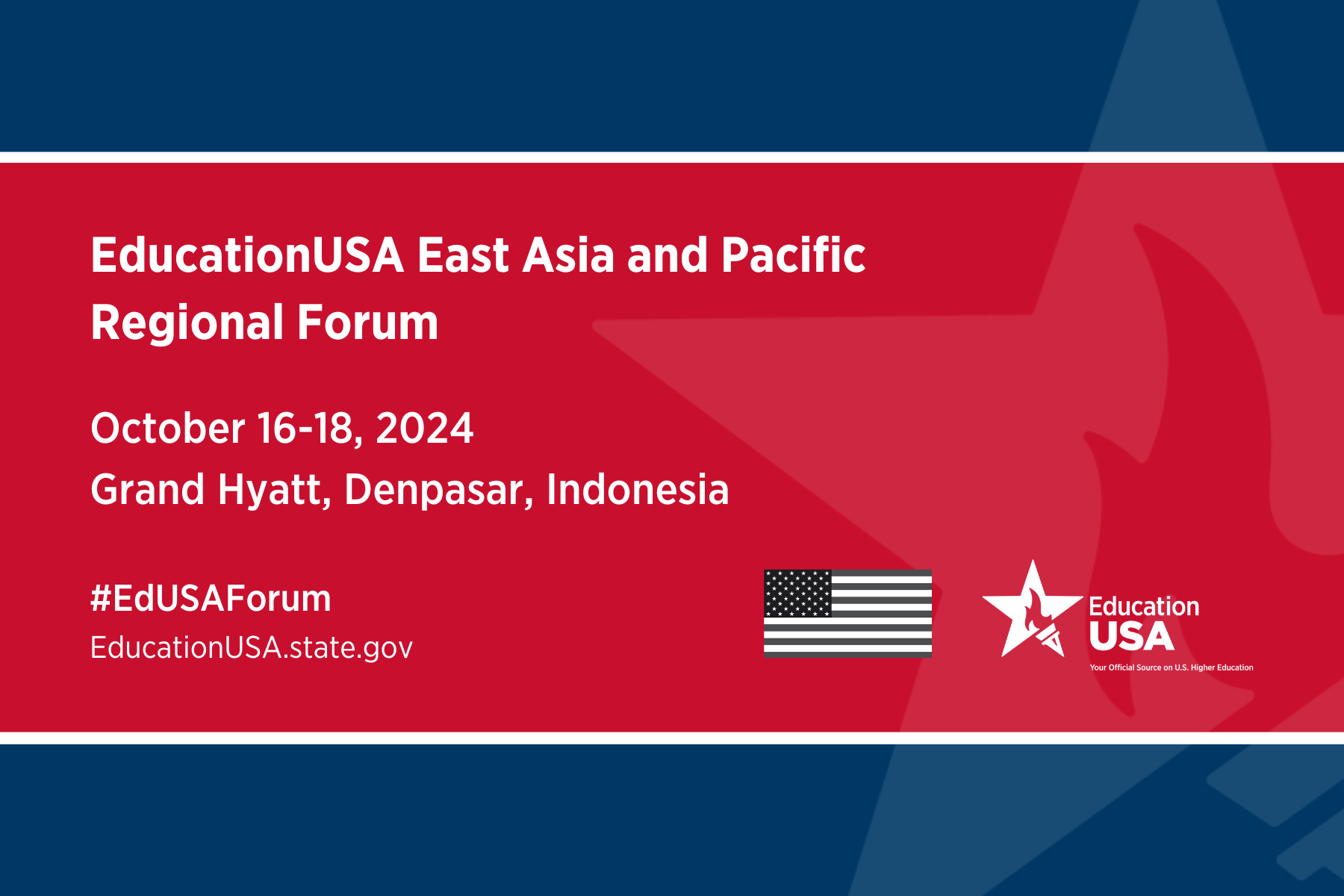 EducationUSA East Asia and Pacific Regional Forum

October 16-18, 2024
Grand Hyatt, Denpasar, Indonesia

#EdUSAForum
EducationUSA.state.gov

Education
USA
Your Official Source on U.S. Higher Education